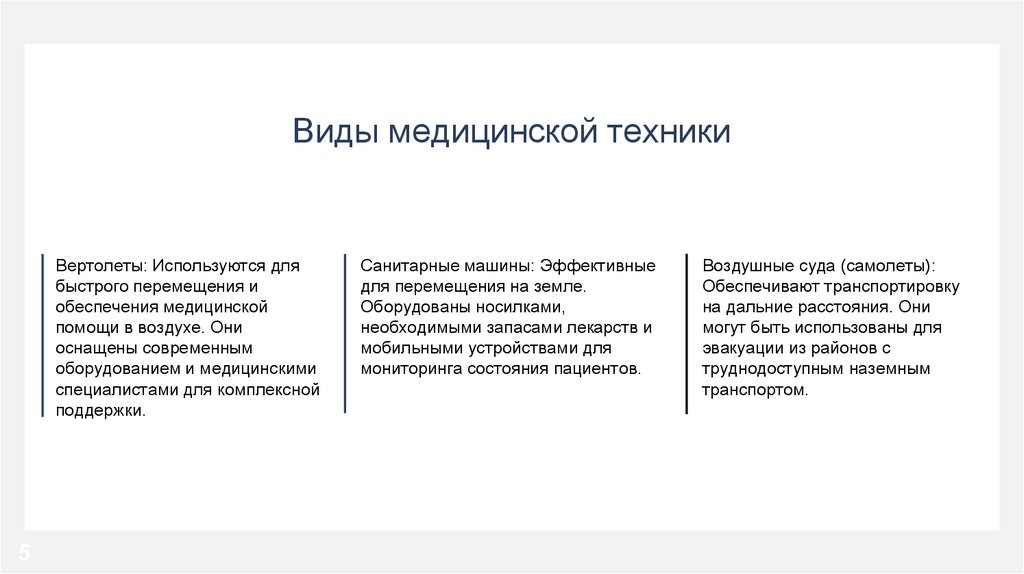 Виды медицинской техники

Вертолеты: Используются для быстрого перемещения и обеспечения медицинской помощи в воздухе. Они оснащены современным оборудованием и медицинскими специалистами для комплексной поддержки.

Санитарные машины: Эффективные для перемещения на земле. Оборудованы носилками, необходимыми запасами лекарств и мобильными устройствами для мониторинга состояния пациентов.

Воздушные суда (самолеты): Обеспечивают транспортировку на дальние расстояния. Они могут быть использованы для эвакуации из районов с труднодоступным наземным транспортом.

5